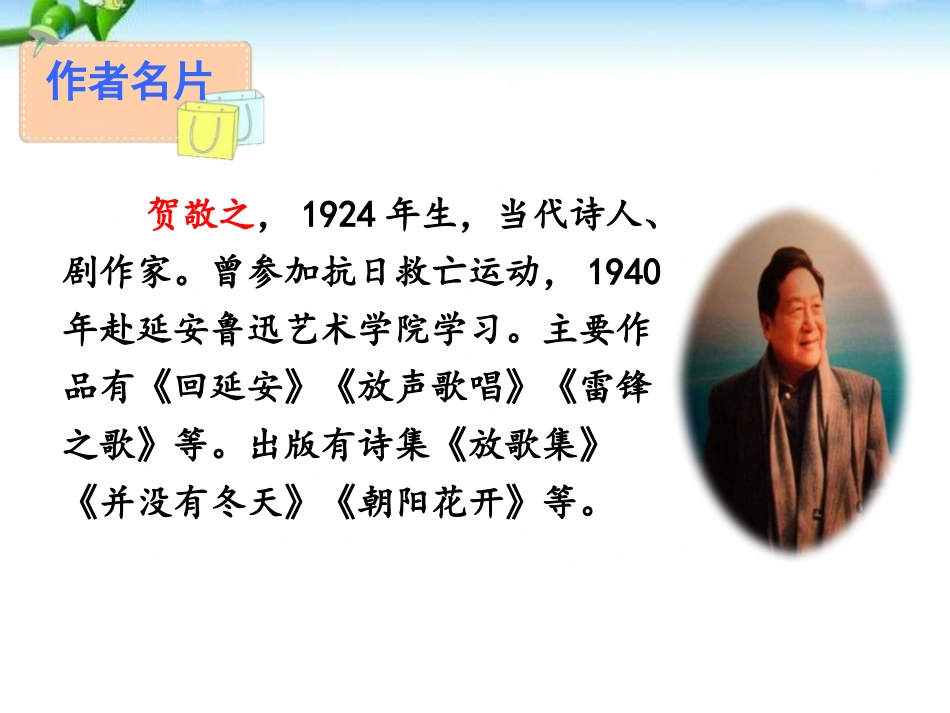 作者名片

贺敬之，1924年生，当代诗人、剧作家。曾参加抗日救亡运动，1940年赴延安鲁迅艺术学院学习。主要作品有《回延安》《放声歌唱》《雷锋之歌》等。出版有诗集《放歌集》《并没有冬天》《朝阳花开》等。